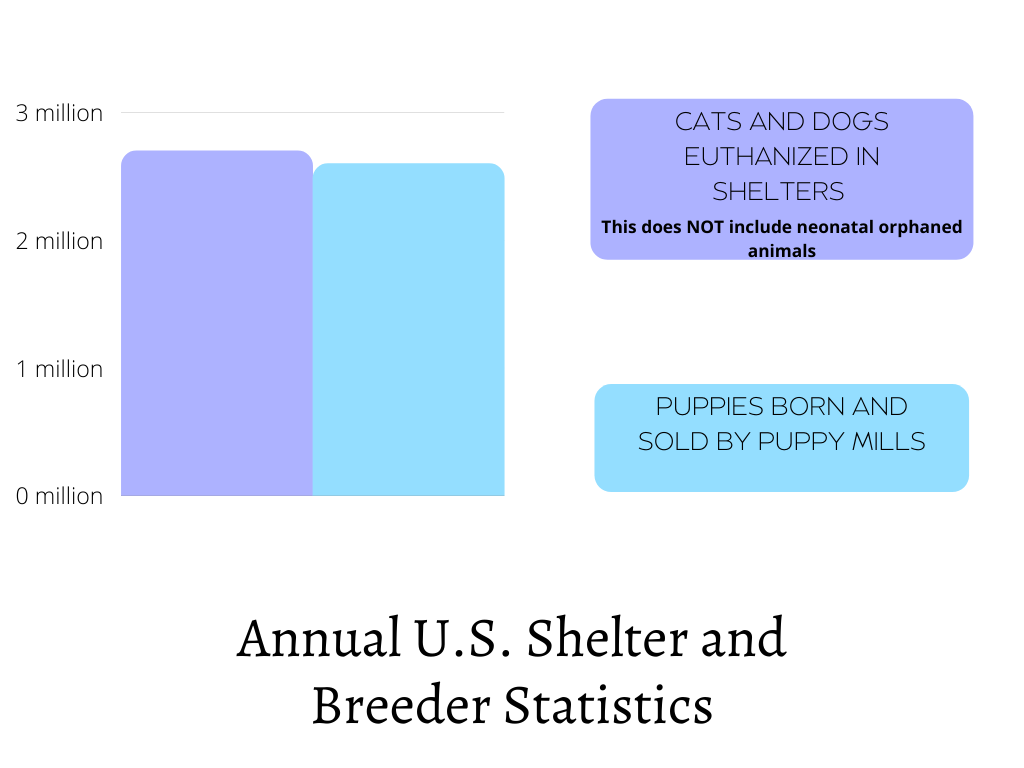 3 million
2 million
1 million
0 million

CATS AND DOGS EUTHANIZED IN SHELTERS
This does NOT include neonatal orphaned animals

PUPPIES BORN AND SOLD BY PUPPY MILLS

Annual U.S. Shelter and Breeder Statistics